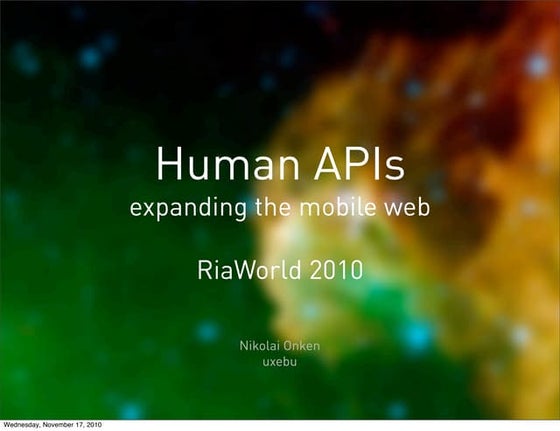 Human APIs
expanding the mobile web

RiaWorld 2010

Nikolai Onken
uxebu

Wednesday, November 17, 2010